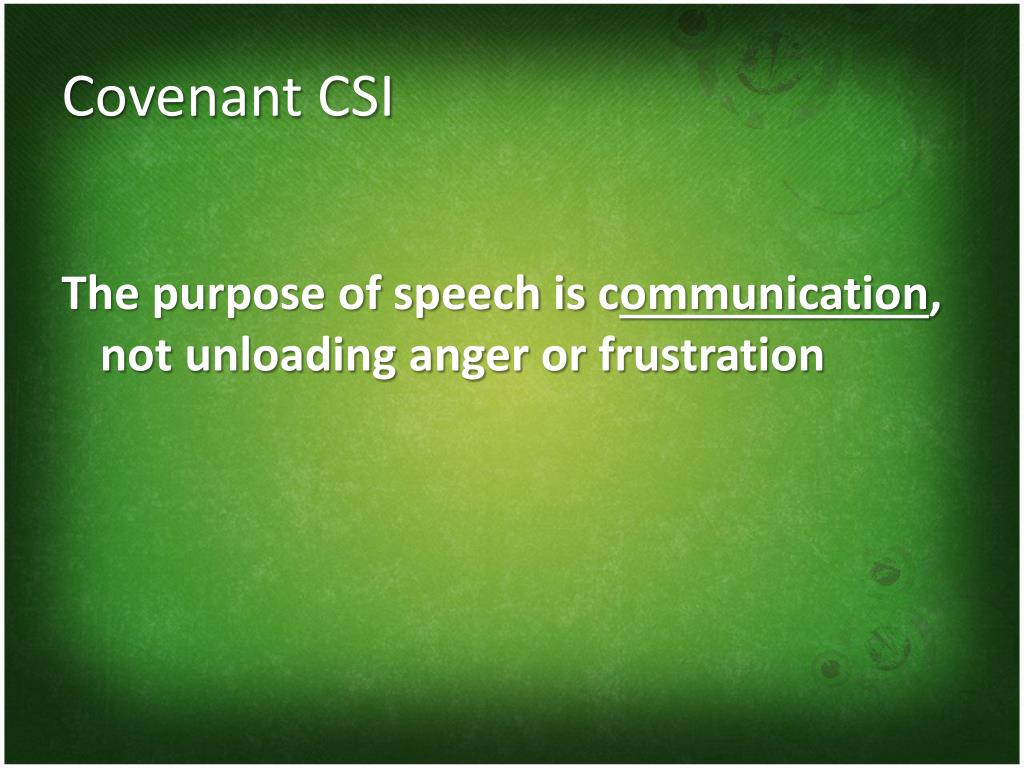 Covenant CSI

The purpose of speech is communication, not unloading anger or frustration